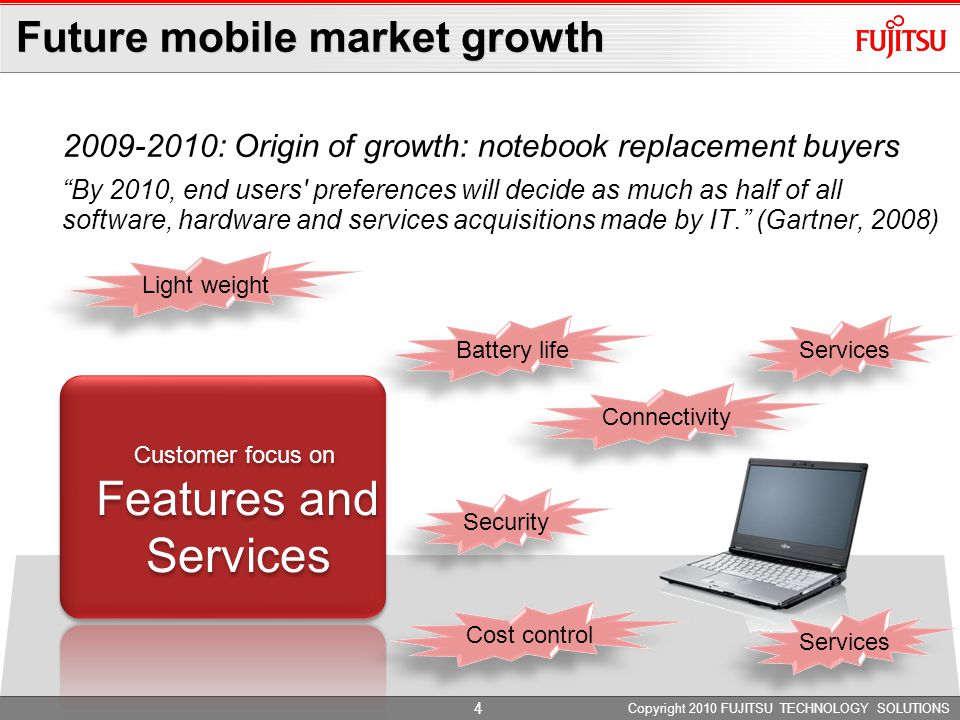 Future mobile market growth

FUJITSU

2009-2010: Origin of growth: notebook replacement buyers

“By 2010, end users' preferences will decide as much as half of all software, hardware and services acquisitions made by IT.” (Gartner, 2008)

Light weight

Battery life

Services

Connectivity

Customer focus on

Features and Services

Security

Cost control

Services

4

Copyright 2010 FUJITSU TECHNOLOGY SOLUTIONS